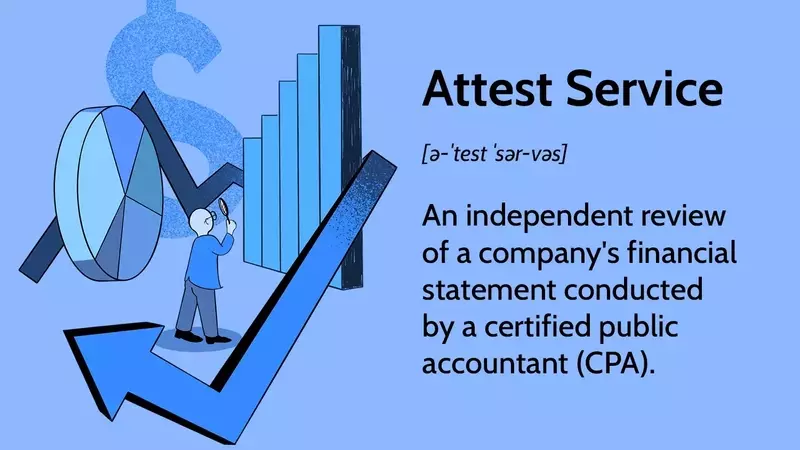 $

Attest Service

[ə-ˈtest ˈsər-vəs]

An independent review of a company's financial statement conducted by a certified public accountant (CPA).